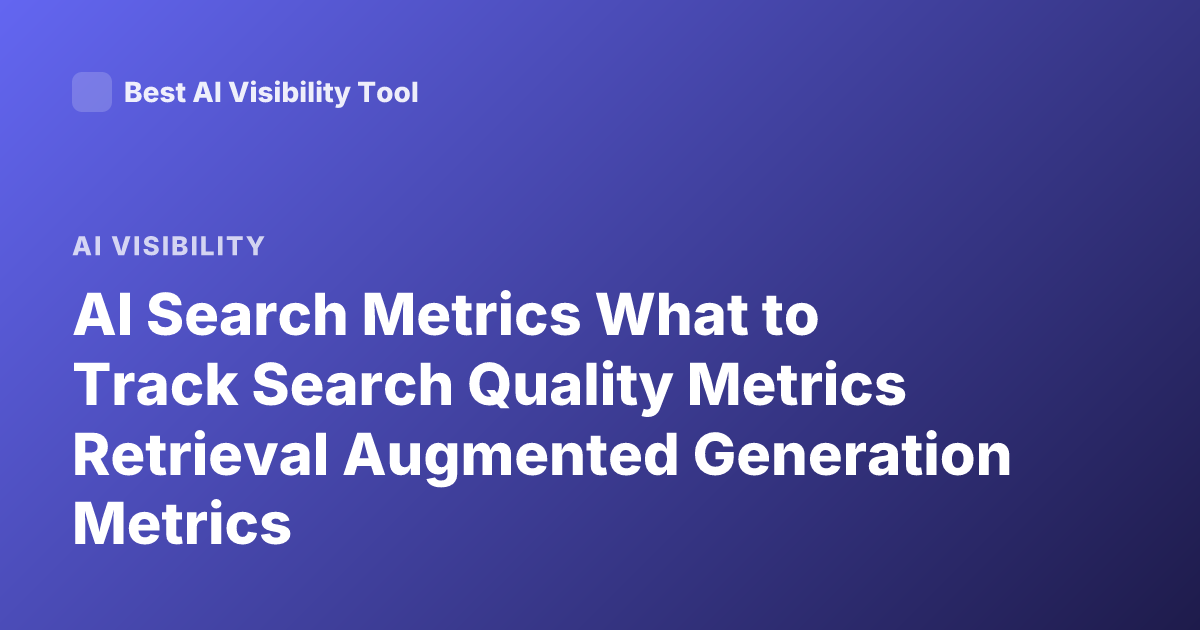 Best AI Visibility Tool

AI VISIBILITY

AI Search Metrics What to Track Search Quality Metrics Retrieval Augmented Generation Metrics